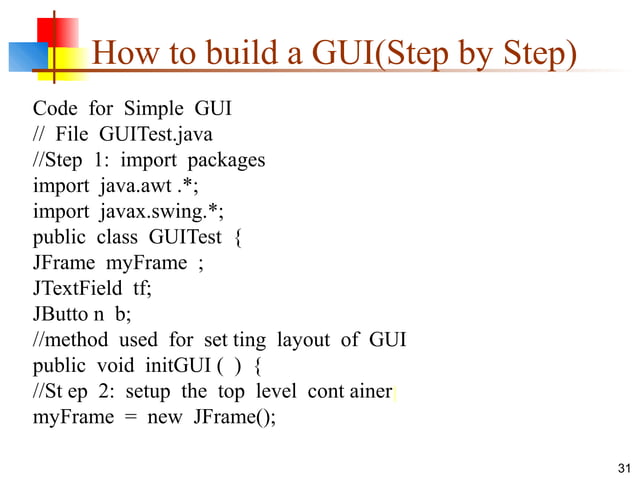 How to build a GUI(Step by Step)

Code for Simple GUI
// File GUITest.java
//Step 1: import packages
import java.awt .*;
import javax.swing.*;
public class GUITest {
JFrame myFrame ;
JTextField tf;
JButto n b;
//method used for set ting layout of GUI
public void initGUI ( ) {
//St ep 2: setup the top level cont ainer
myFrame = new JFrame();

31